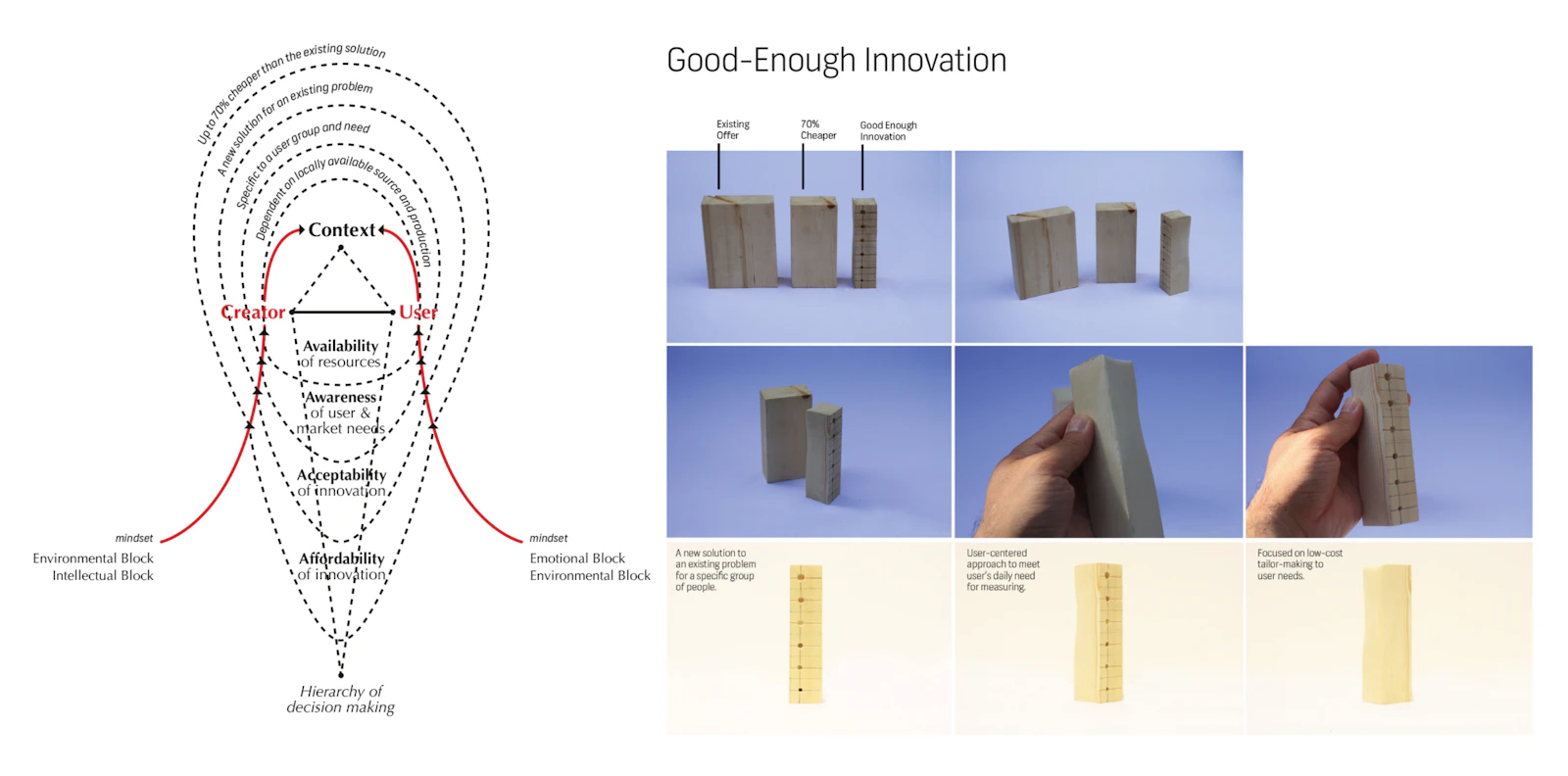 Up to 70% cheaper than the existing solution
A new solution for an existing problem
Specific to a user group and need
Dependent on locally available source and production

Context

Creator
User

Availability of resources

Awareness of user & market needs

Acceptability of innovation

Affordability of innovation

mindset
Environmental Block
Intellectual Block

mindset
Emotional Block
Environmental Block

Hierarchy of decision making

Good-Enough Innovation

Existing Offer
70% Cheaper
Good Enough Innovation

A new solution to an existing problem for a specific group of people.

User-centered approach to meet user's daily need for measuring.

Focused on low-cost tailor-making to user needs.